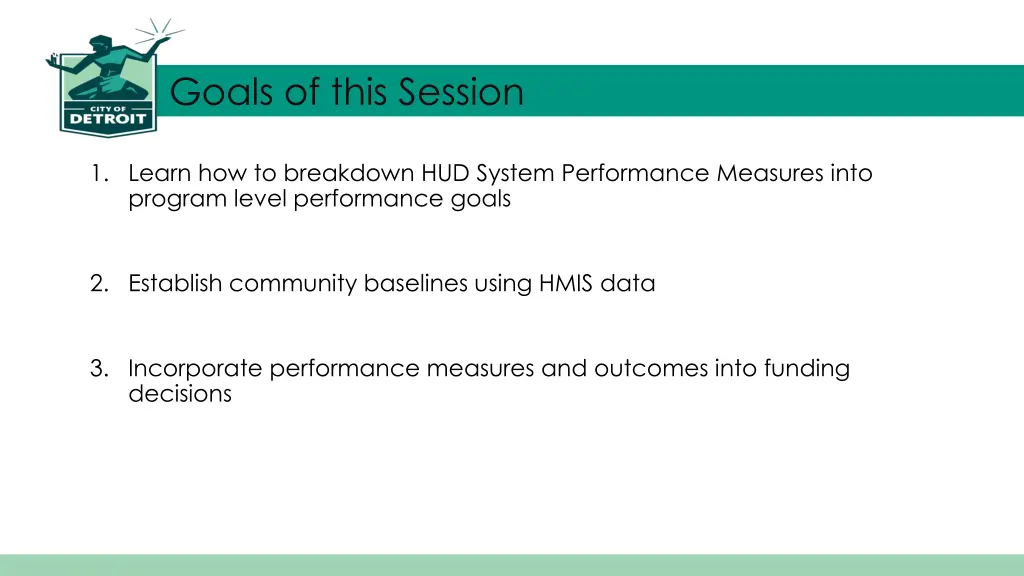 CITY OF DETROIT

Goals of this Session

1. Learn how to breakdown HUD System Performance Measures into program level performance goals

2. Establish community baselines using HMIS data

3. Incorporate performance measures and outcomes into funding decisions